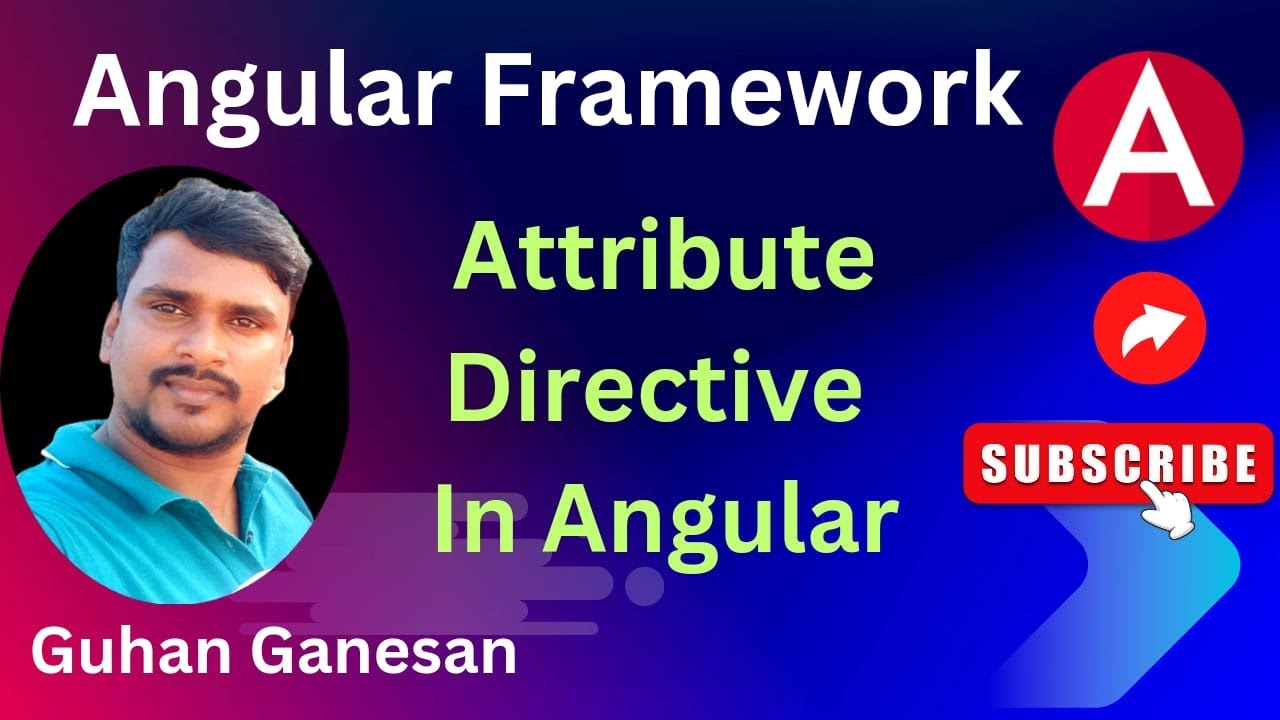 Angular Framework

A

Attribute Directive In Angular

SUBSCRIBE

Guhan Ganesan